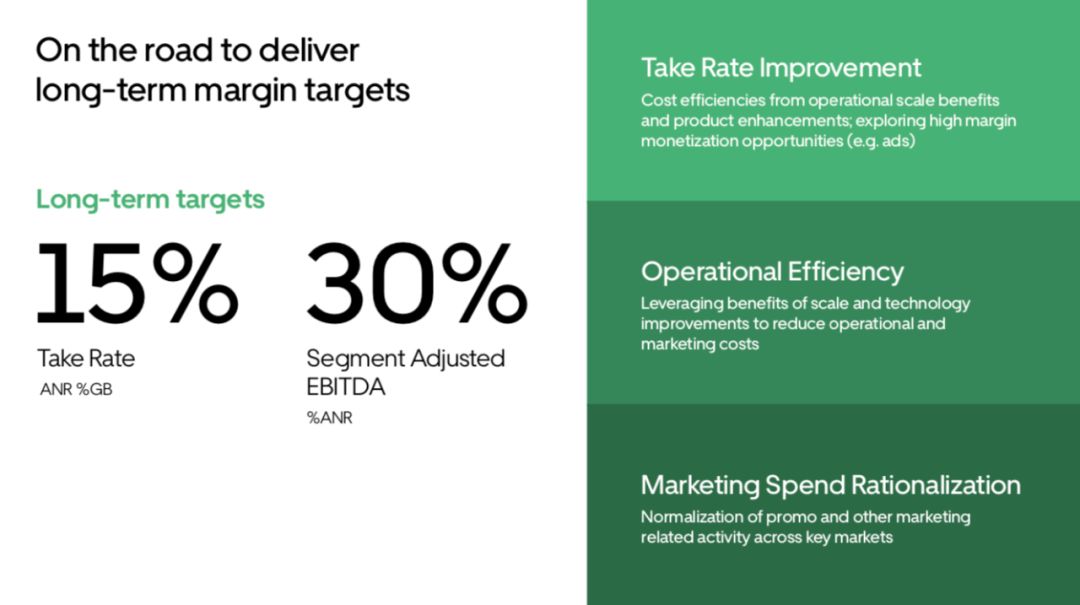 On the road to deliver long-term margin targets

Long-term targets

15%

Take Rate

ANR %GB

30%

Segment Adjusted EBITDA

%ANR

Take Rate Improvement

Cost efficiencies from operational scale benefits and product enhancements; exploring high margin monetization opportunities (e.g. ads)

Operational Efficiency

Leveraging benefits of scale and technology improvements to reduce operational and marketing costs

Marketing Spend Rationalization

Normalization of promo and other marketing related activity across key markets